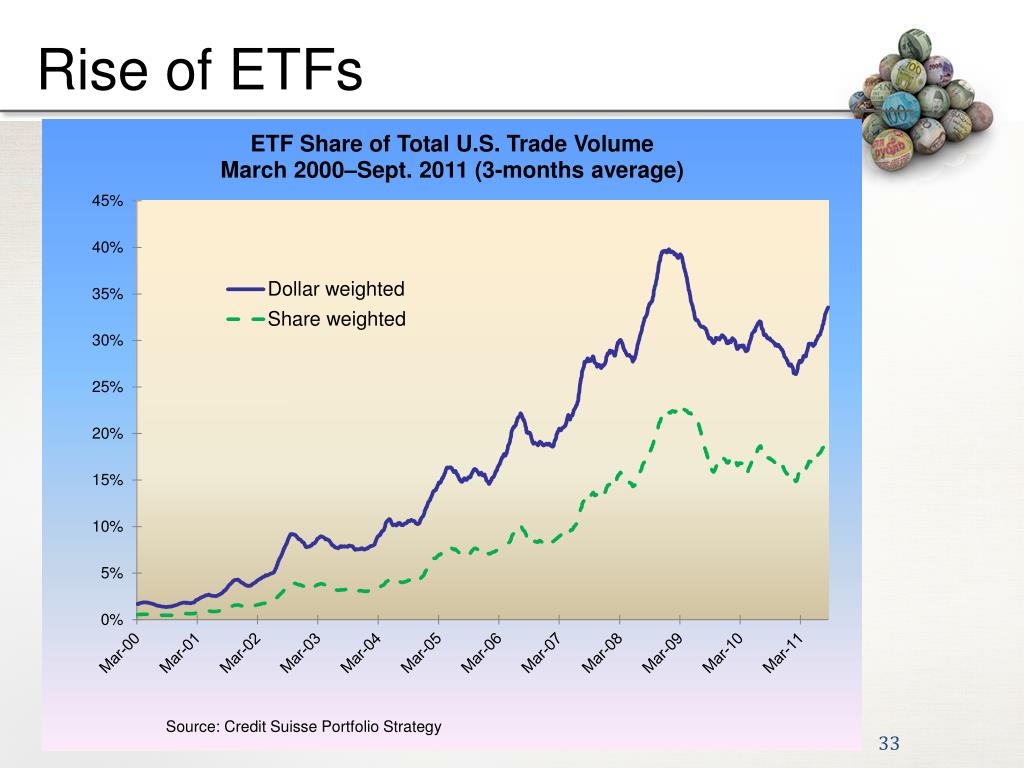 Rise of ETFs

ETF Share of Total U.S. Trade Volume
March 2000–Sept. 2011 (3-months average)

45%
40%
35%
30%
25%
20%
15%
10%
5%
0%

Dollar weighted
Share weighted

Mar-00
Mar-01
Mar-02
Mar-03
Mar-04
Mar-05
Mar-06
Mar-07
Mar-08
Mar-09
Mar-10
Mar-11

Source: Credit Suisse Portfolio Strategy

33